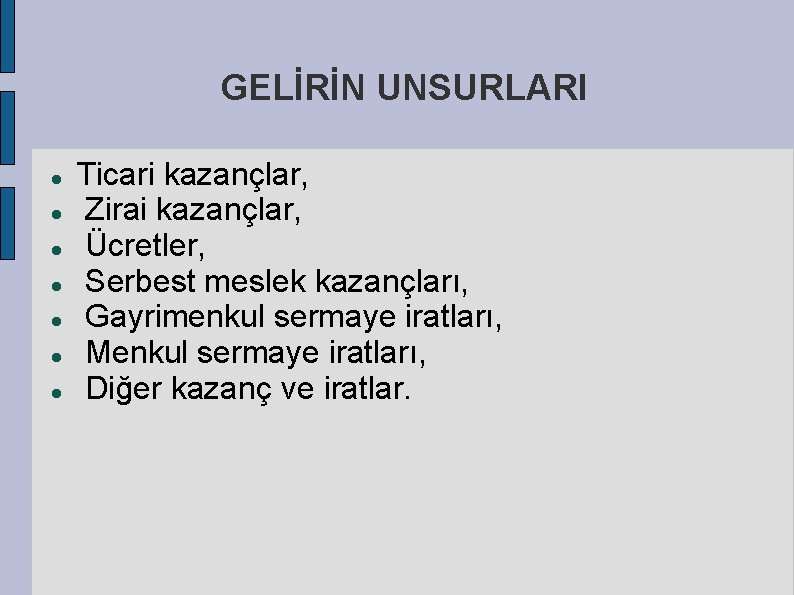 GELİRİN UNSURLARI

- Ticari kazançlar,
- Zirai kazançlar,
- Ücretler,
- Serbest meslek kazançları,
- Gayrimenkul sermaye iratları,
- Menkul sermaye iratları,
- Diğer kazanç ve iratlar.